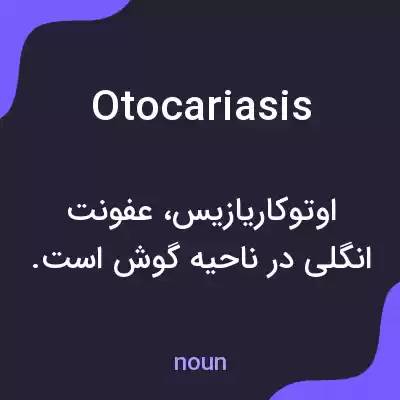 Otocariasis

اوتوکاریازیس، عفونت انگلی در ناحیه گوش است.

noun